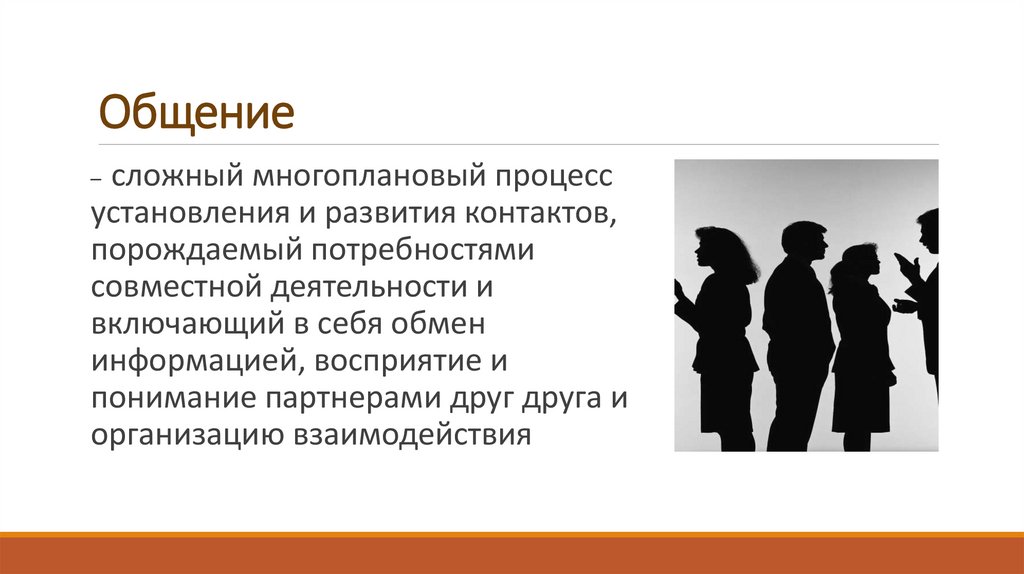 Общение

– сложный многоплановый процесс установления и развития контактов, порождаемый потребностями совместной деятельности и включающий в себя обмен информацией, восприятие и понимание партнерами друг друга и организацию взаимодействия